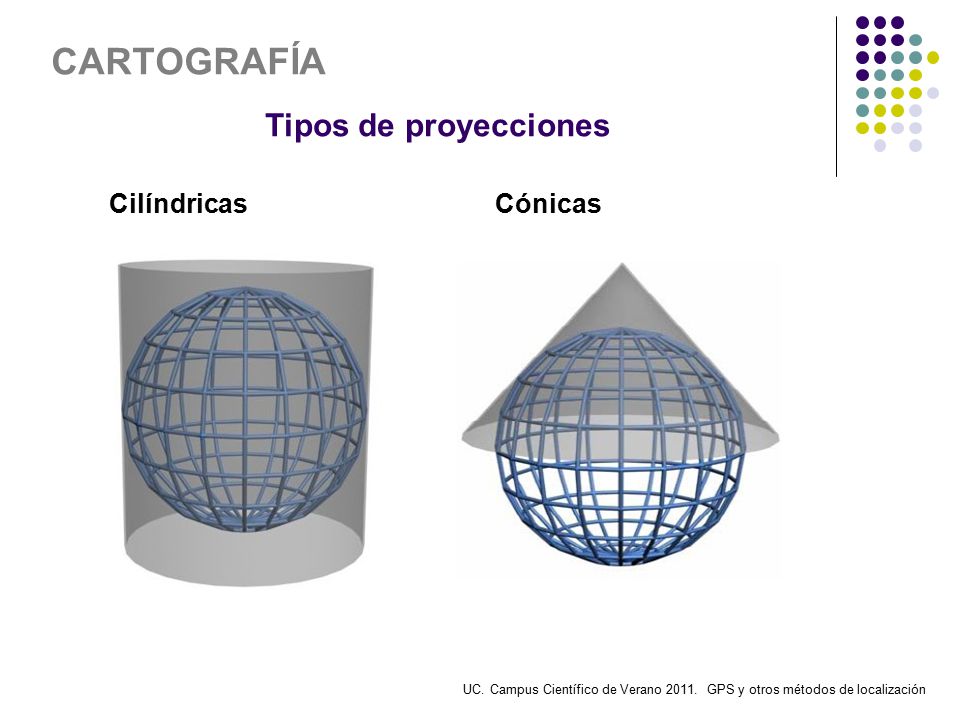 CARTOGRAFÍA

Tipos de proyecciones

Cilíndricas

Cónicas

UC. Campus Científico de Verano 2011. GPS y otros métodos de localización